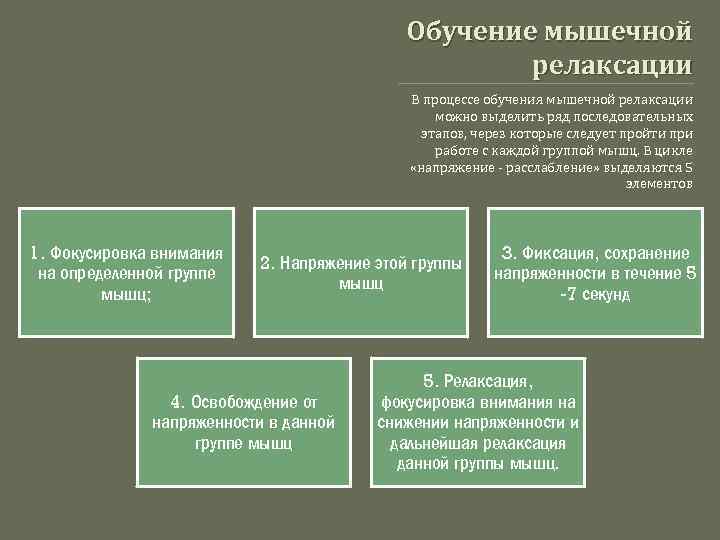 Обучение мышечной релаксации

В процессе обучения мышечной релаксации можно выделить ряд последовательных этапов, через которые следует пройти при работе с каждой группой мышц. В цикле «напряжение - расслабление» выделяются 5 элементов

1. Фокусировка внимания на определенной группе мышц;

2. Напряжение этой группы мышц

3. Фиксация, сохранение напряженности в течение 5 -7 секунд

4. Освобождение от напряженности в данной группе мышц

5. Релаксация, фокусировка внимания на снижении напряженности и дальнейшая релаксация данной группы мышц.